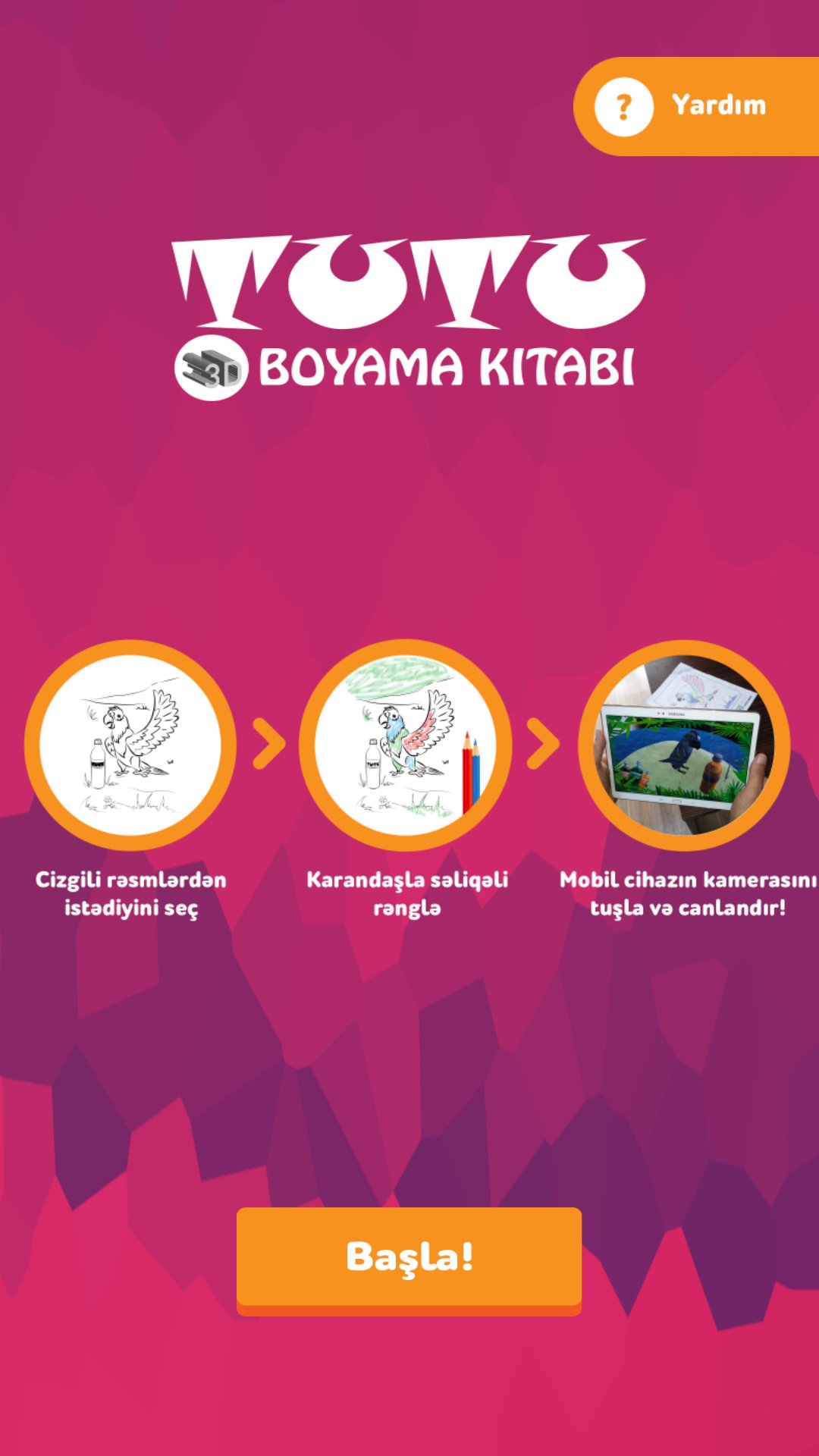 ? Yardım

TUTU
3D BOYAMA KITABI

Cizgili rəsmlərdən istədiyini seç

Karandaşla səliqəli rənglə

Mobil cihazın kamerasını tuşla və canlandır!

Başla!